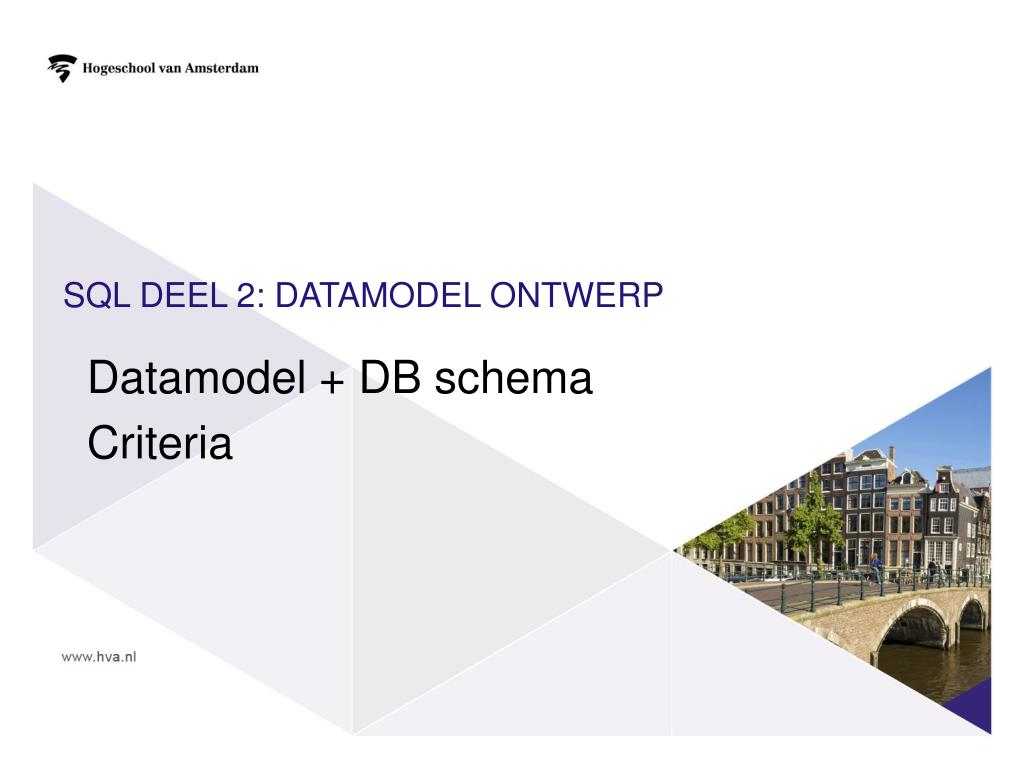 Hogeschool van Amsterdam

SQL DEEL 2: DATAMODEL ONTWERP

Datamodel + DB schema
Criteria

www.hva.nl